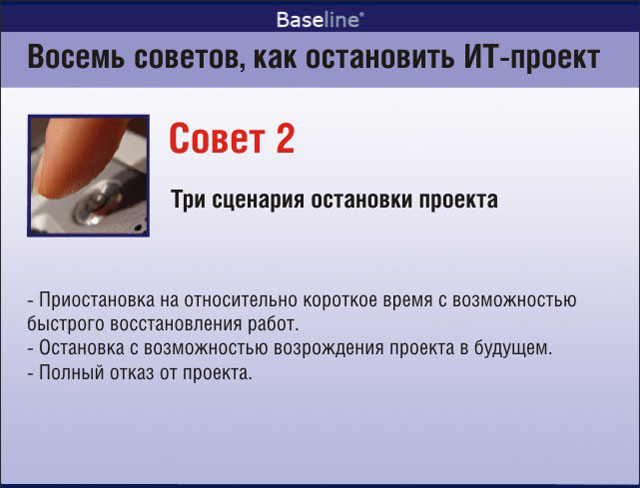 Baseline®

Восемь советов, как остановить ИТ-проект

Совет 2

Три сценария остановки проекта

- Приостановка на относительно короткое время с возможностью быстрого восстановления работ.
- Остановка с возможностью возрождения проекта в будущем.
- Полный отказ от проекта.